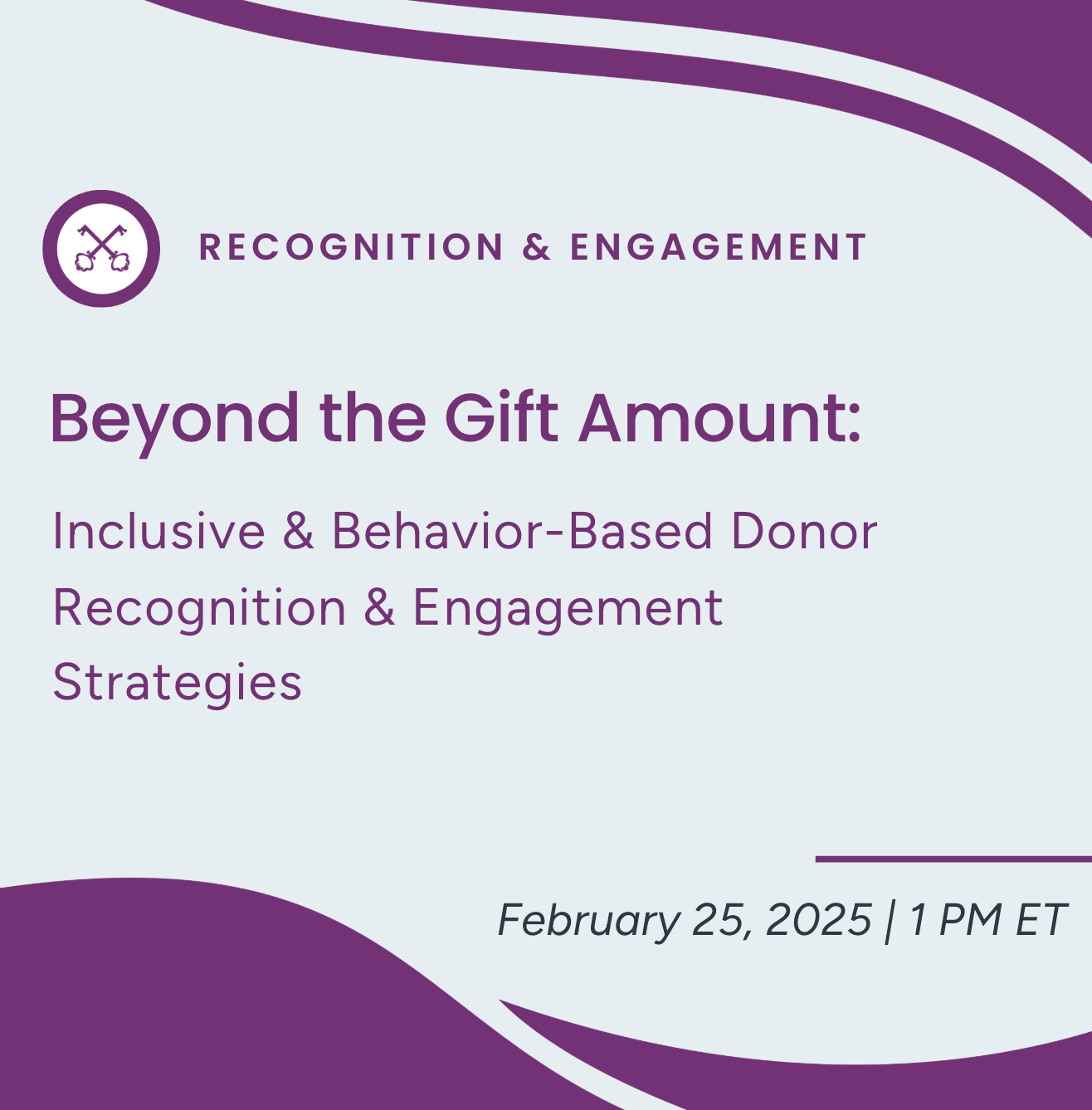 RECOGNITION & ENGAGEMENT

Beyond the Gift Amount:

Inclusive & Behavior-Based Donor Recognition & Engagement Strategies

February 25, 2025 | 1 PM ET